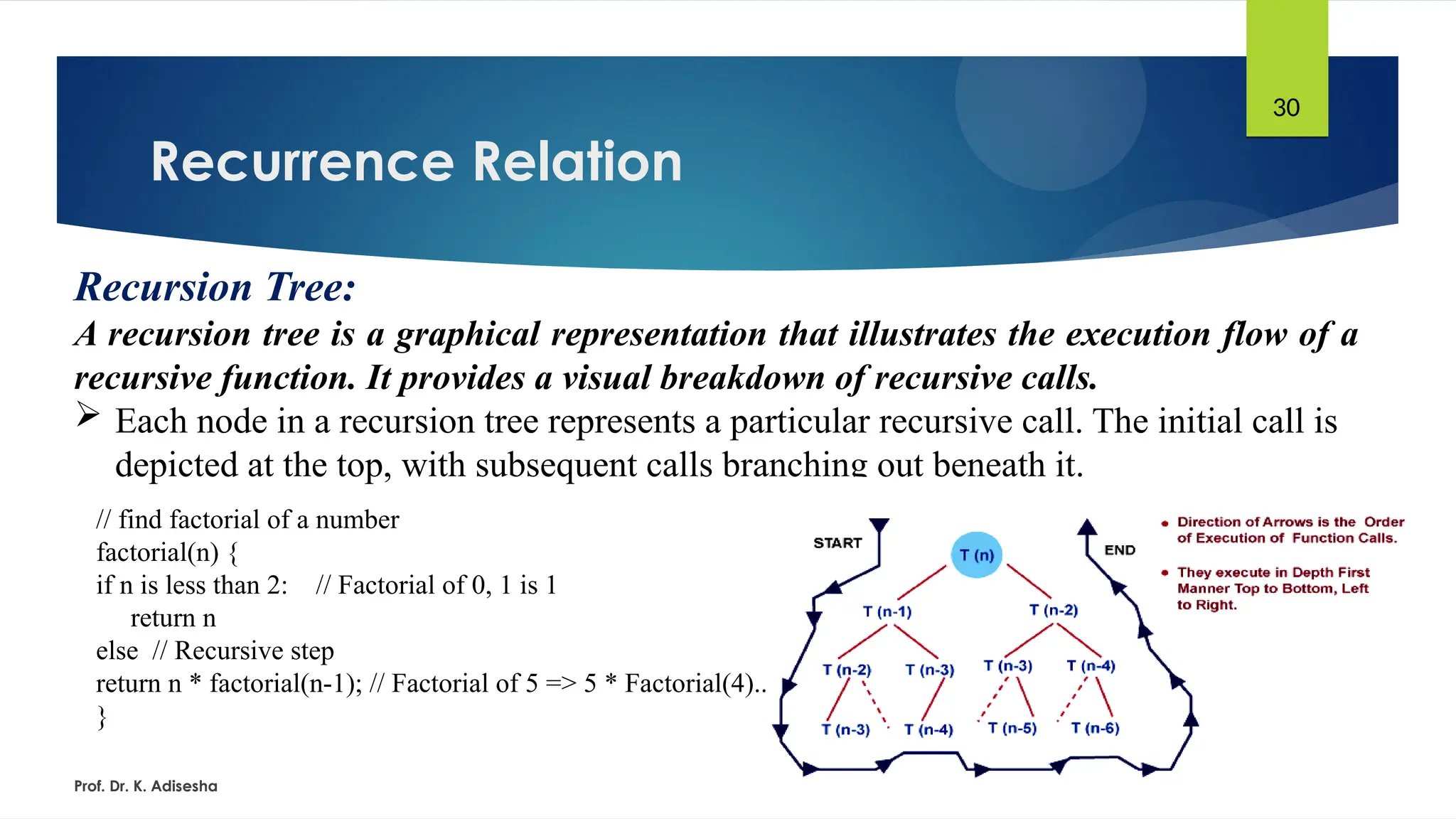 30

Recurrence Relation

Recursion Tree:

A recursion tree is a graphical representation that illustrates the execution flow of a recursive function. It provides a visual breakdown of recursive calls.

➢ Each node in a recursion tree represents a particular recursive call. The initial call is depicted at the top, with subsequent calls branching out beneath it.

// find factorial of a number
factorial(n) {
if n is less than 2: // Factorial of 0, 1 is 1
return n
else // Recursive step
return n * factorial(n-1); // Factorial of 5 => 5 * Factorial(4)..
}

START

END

T (n)

T (n-1)

T (n-2)

T (n-2)

T (n-3)

T (n-3)

T (n-4)

T (n-3)

T (n-4)

T (n-5)

T (n-6)

• Direction of Arrows is the Order of Execution of Function Calls.

• They execute in Depth First Manner Top to Bottom, Left to Right.

Prof. Dr. K. Adisesha